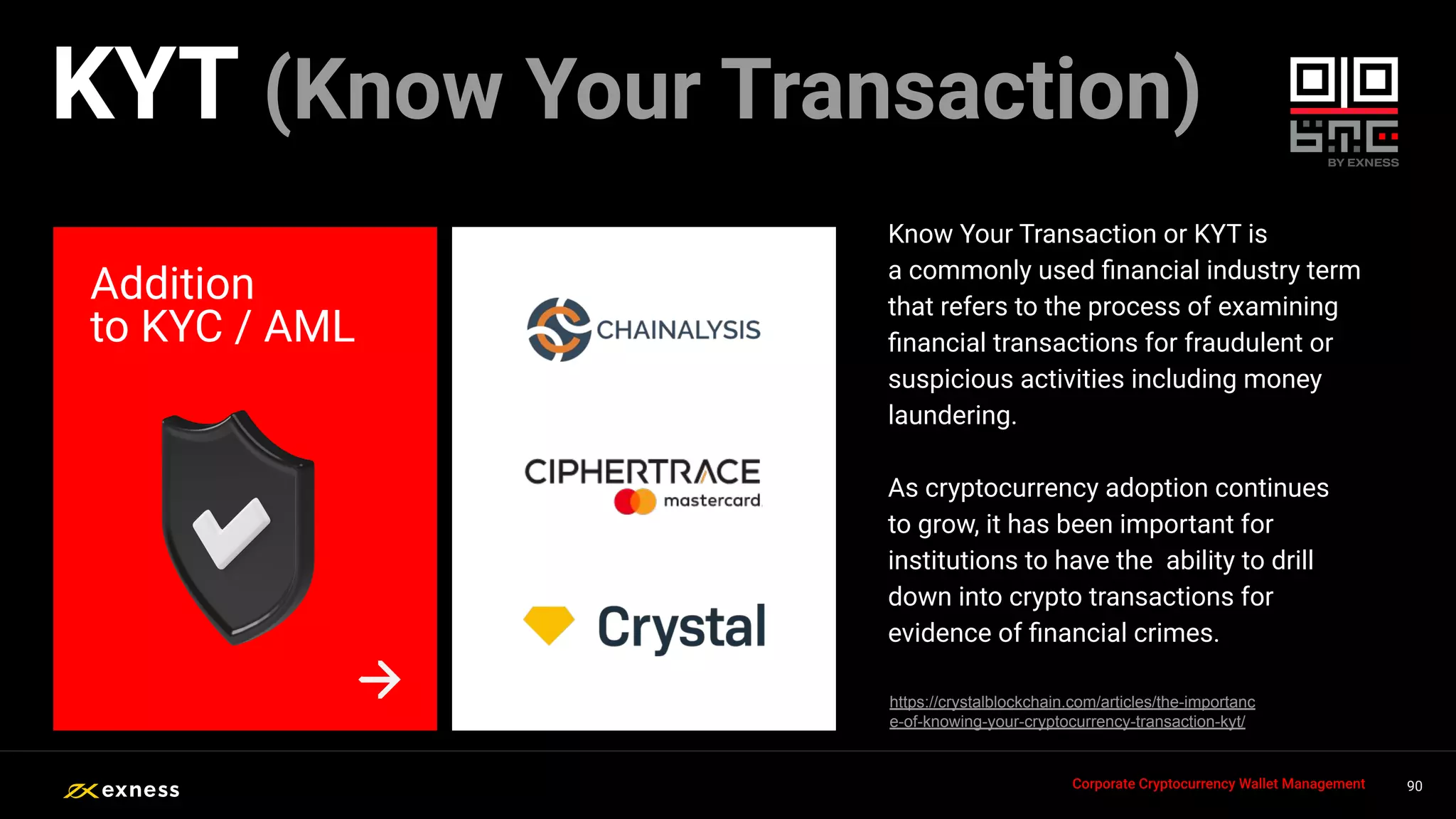 KYT (Know Your Transaction)

BTC
BY EXNESS

Addition to KYC / AML

CHAINALYSIS

CIPHERTRACE
mastercard

Crystal

Know Your Transaction or KYT is a commonly used financial industry term that refers to the process of examining financial transactions for fraudulent or suspicious activities including money laundering.

As cryptocurrency adoption continues to grow, it has been important for institutions to have the ability to drill down into crypto transactions for evidence of financial crimes.

https://crystalblockchain.com/articles/the-importance-of-knowing-your-cryptocurrency-transaction-kyt/

exness

Corporate Cryptocurrency Wallet Management

90